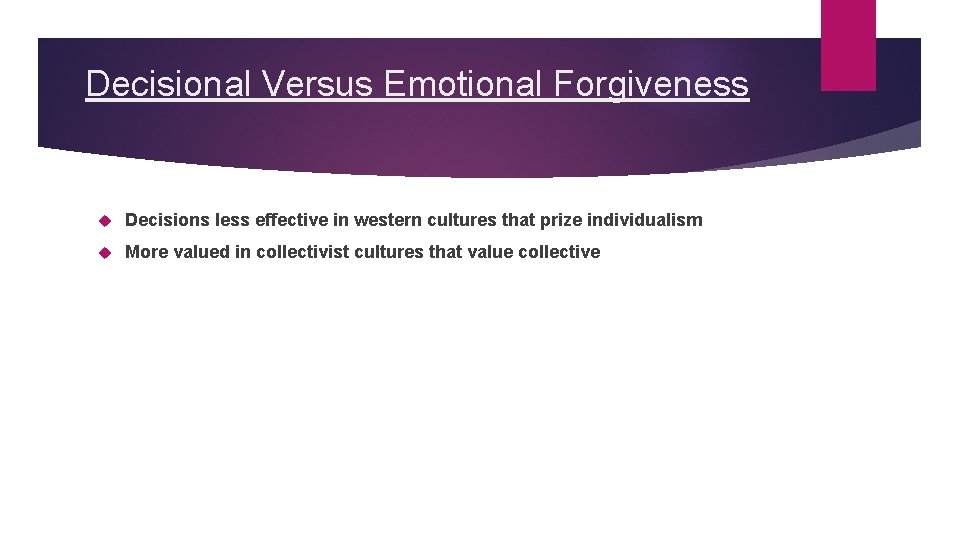 Decisional Versus Emotional Forgiveness

Decisions less effective in western cultures that prize individualism

More valued in collectivist cultures that value collective